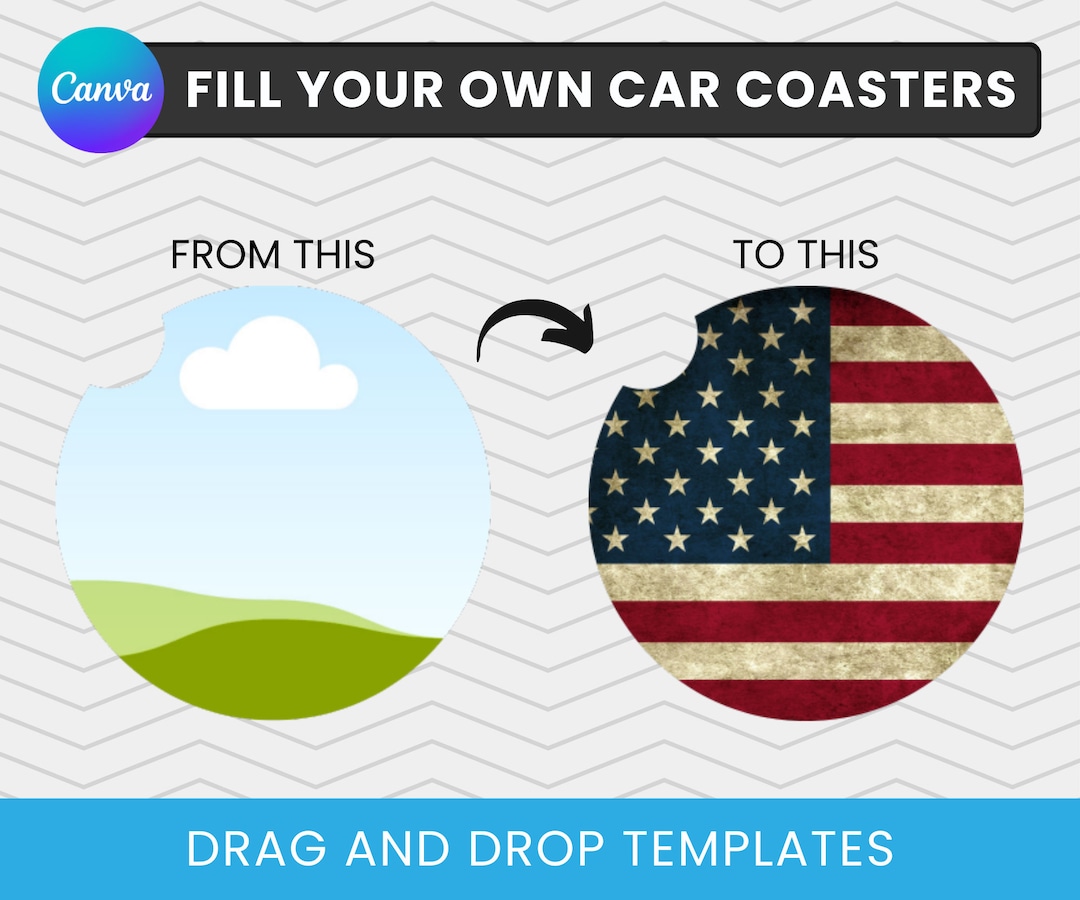 Canva

FILL YOUR OWN CAR COASTERS

FROM THIS

TO THIS

DRAG AND DROP TEMPLATES